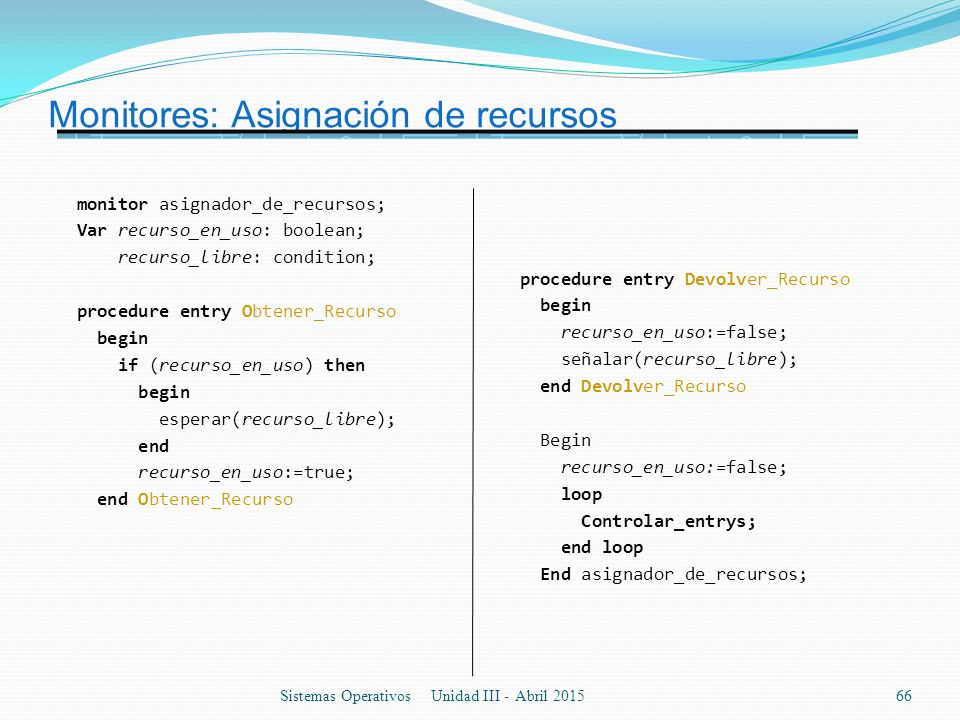 Monitores: Asignación de recursos

monitor asignador_de_recursos;
Var recurso_en_uso: boolean;
recurso_libre: condition;

procedure entry Obtener_Recurso
begin
if (recurso_en_uso) then
begin
esperar(recurso_libre);
end
recurso_en_uso:=true;
end Obtener_Recurso

procedure entry Devolver_Recurso
begin
recurso_en_uso:=false;
señalar(recurso_libre);
end Devolver_Recurso

Begin
recurso_en_uso:=false;
loop
Controlar_entrys;
end loop
End asignador_de_recursos;

Sistemas Operativos Unidad III - Abril 2015 66